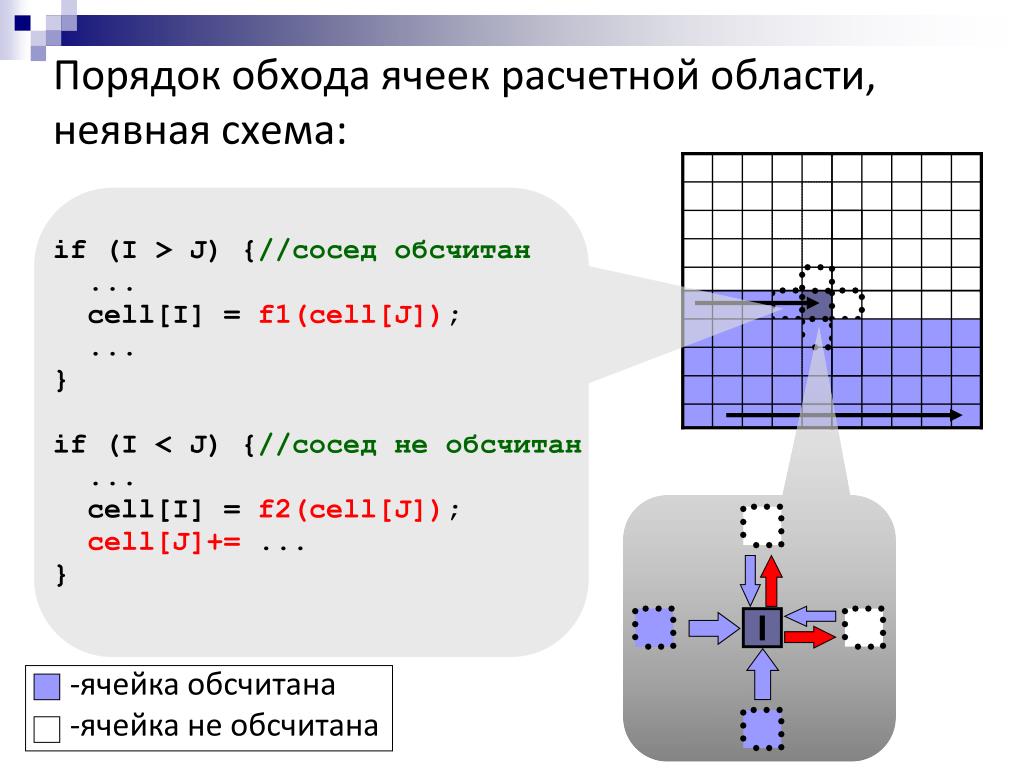 Порядок обхода ячеек расчетной области, неявная схема:

if (I > J) {//сосед обсчитан
...
cell[I] = f1(cell[J]);
...
}

if (I < J) {//сосед не обсчитан
...
cell[I] = f2(cell[J]);
cell[J]+= ...
}

I

-ячейка обсчитана
-ячейка не обсчитана